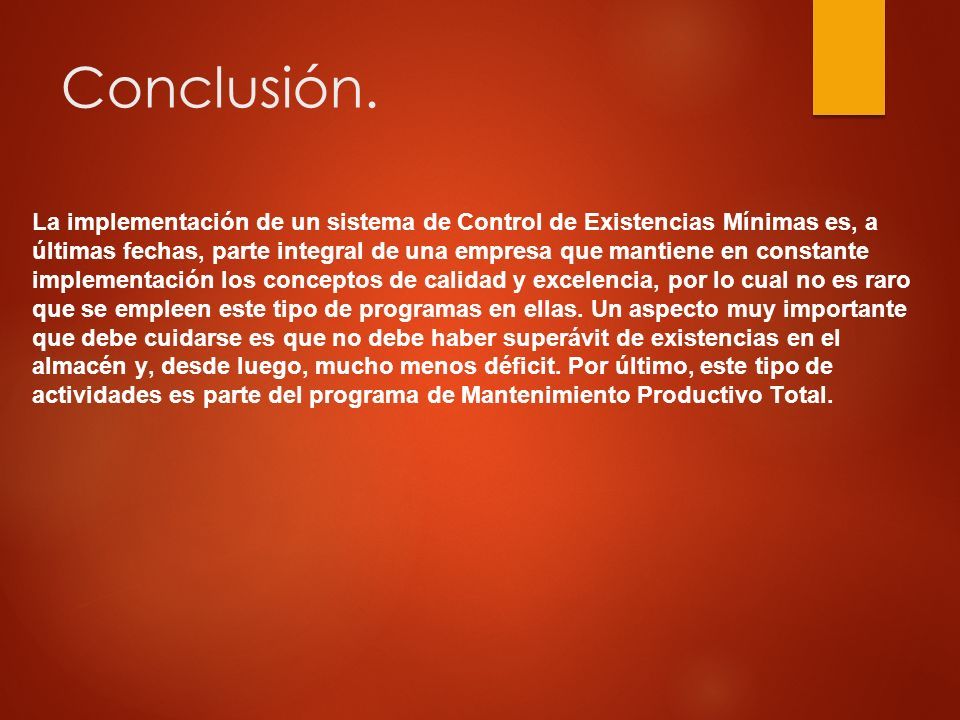 Conclusión.

La implementación de un sistema de Control de Existencias Mínimas es, a últimas fechas, parte integral de una empresa que mantiene en constante implementación los conceptos de calidad y excelencia, por lo cual no es raro que se empleen este tipo de programas en ellas. Un aspecto muy importante que debe cuidarse es que no debe haber superávit de existencias en el almacén y, desde luego, mucho menos déficit. Por último, este tipo de actividades es parte del programa de Mantenimiento Productivo Total.